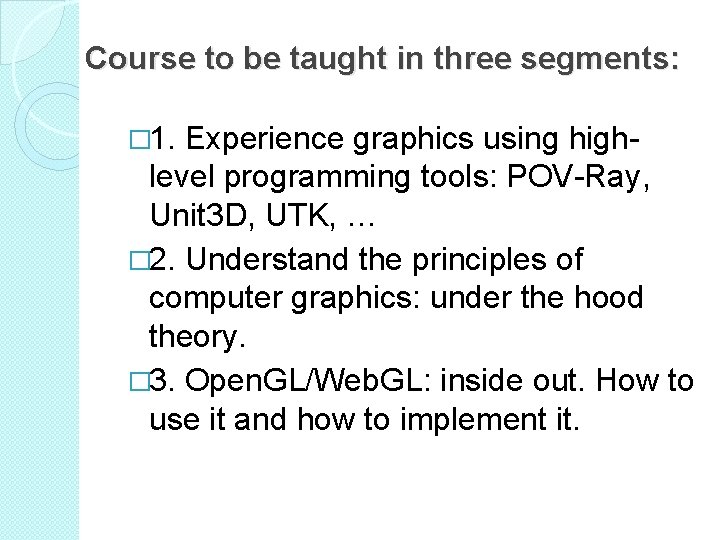 Course to be taught in three segments:

□1. Experience graphics using high-level programming tools: POV-Ray, Unit3D, UTK, …

□2. Understand the principles of computer graphics: under the hood theory.

□3. OpenGL/WebGL: inside out. How to use it and how to implement it.